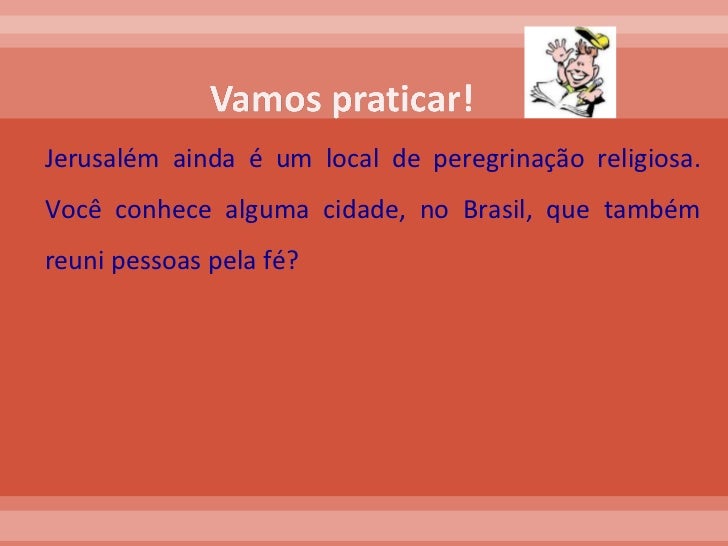 Vamos praticar!

Jerusalém ainda é um local de peregrinação religiosa. Você conhece alguma cidade, no Brasil, que também reuni pessoas pela fé?